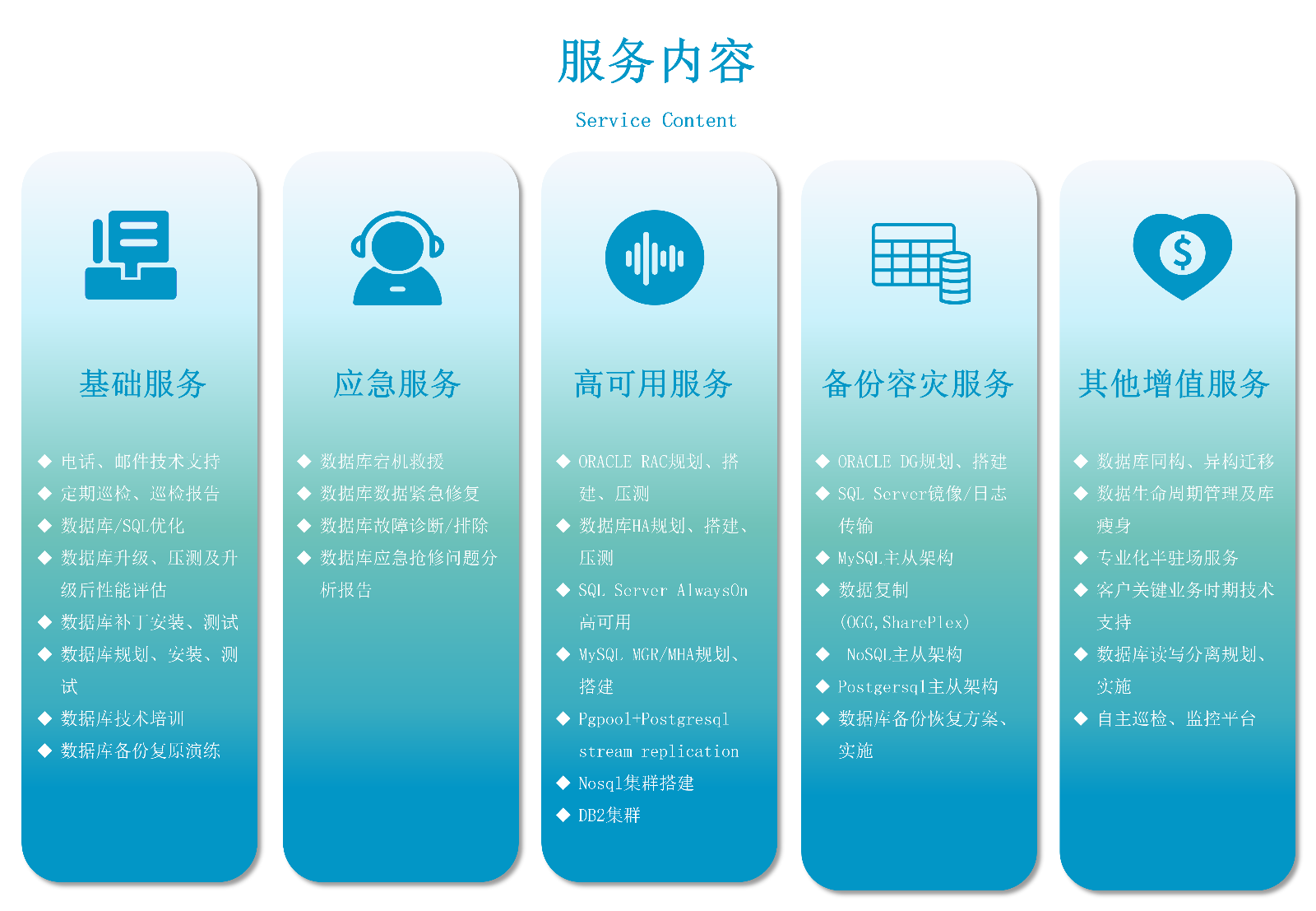 服务内容

Service Content

基础服务

◆ 电话、邮件技术支持
◆ 定期巡检、巡检报告
◆ 数据库/SQL优化
◆ 数据库升级、压测及升级后性能评估
◆ 数据库补丁安装、测试
◆ 数据库规划、安装、测试
◆ 数据库技术培训
◆ 数据库备份复原演练

应急服务

◆ 数据库宕机救援
◆ 数据库数据紧急修复
◆ 数据库故障诊断/排除
◆ 数据库应急抢修问题分析报告

高可用服务

◆ ORACLE RAC规划、搭建、压测
◆ 数据库HA规划、搭建、压测
◆ SQL Server AlwaysOn高可用
◆ MySQL MGR/MHA规划、搭建
◆ Pgpool+Postgresql stream replication
◆ Nosql集群搭建
◆ DB2集群

备份容灾服务

◆ ORACLE DG规划、搭建
◆ SQL Server镜像/日志传输
◆ MySQL主从架构
◆ 数据复制 (OGG,SharePlex)
◆ NoSQL主从架构
◆ Postgersql主从架构
◆ 数据库备份恢复方案、实施

其他增值服务

◆ 数据库同构、异构迁移
◆ 数据生命周期管理及库瘦身
◆ 专业化半驻场服务
◆ 客户关键业务时期技术支持
◆ 数据库读写分离规划、实施
◆ 自主巡检、监控平台